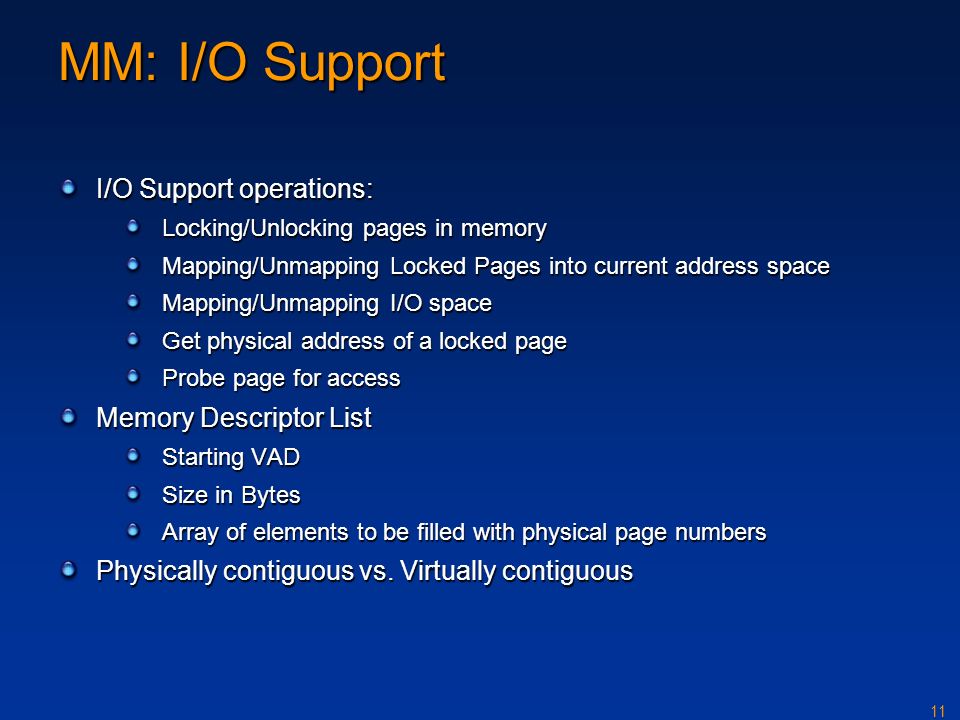 MM: I/O Support

I/O Support operations:

Locking/Unlocking pages in memory

Mapping/Unmapping Locked Pages into current address space

Mapping/Unmapping I/O space

Get physical address of a locked page

Probe page for access

Memory Descriptor List

Starting VAD

Size in Bytes

Array of elements to be filled with physical page numbers

Physically contiguous vs. Virtually contiguous

11